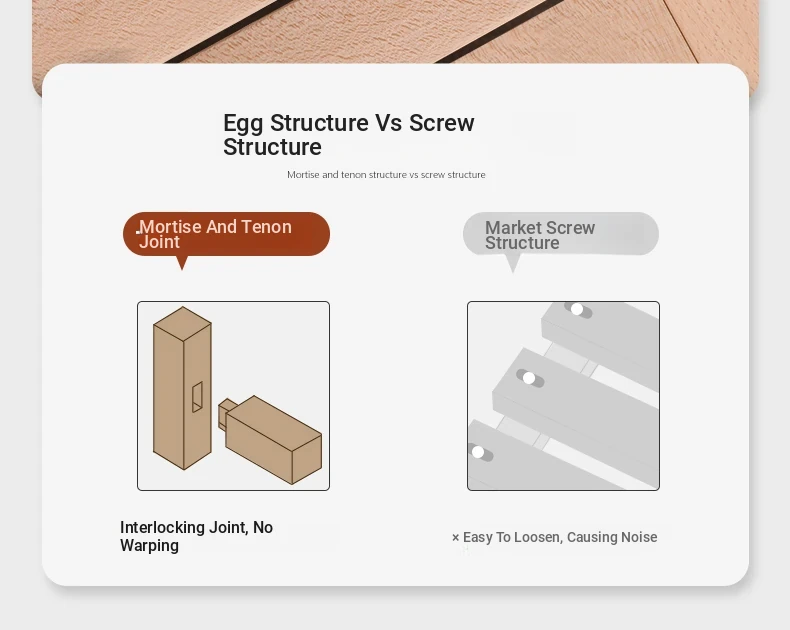 Egg Structure Vs Screw Structure

Mortise and tenon structure vs screw structure

Mortise And Tenon Joint

Market Screw Structure

Interlocking Joint, No Warping

× Easy To Loosen, Causing Noise